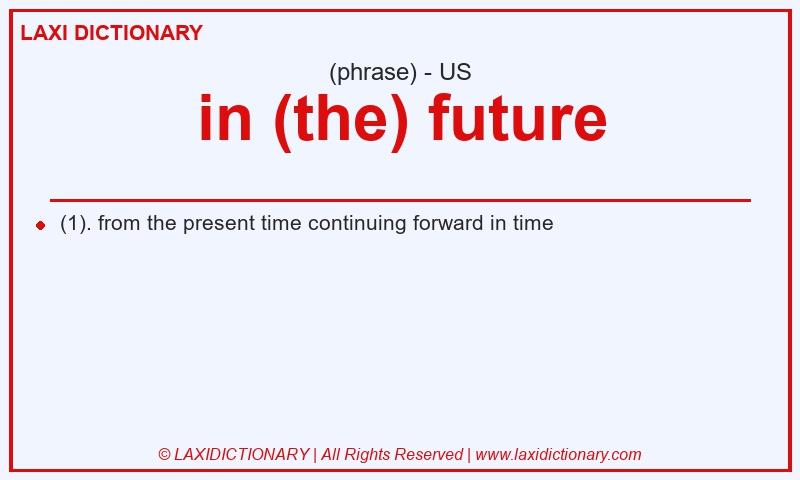 LAXI DICTIONARY

(phrase) - US

in (the) future

(1). from the present time continuing forward in time

© LAXIDICTIONARY | All Rights Reserved | www.laxidictionary.com